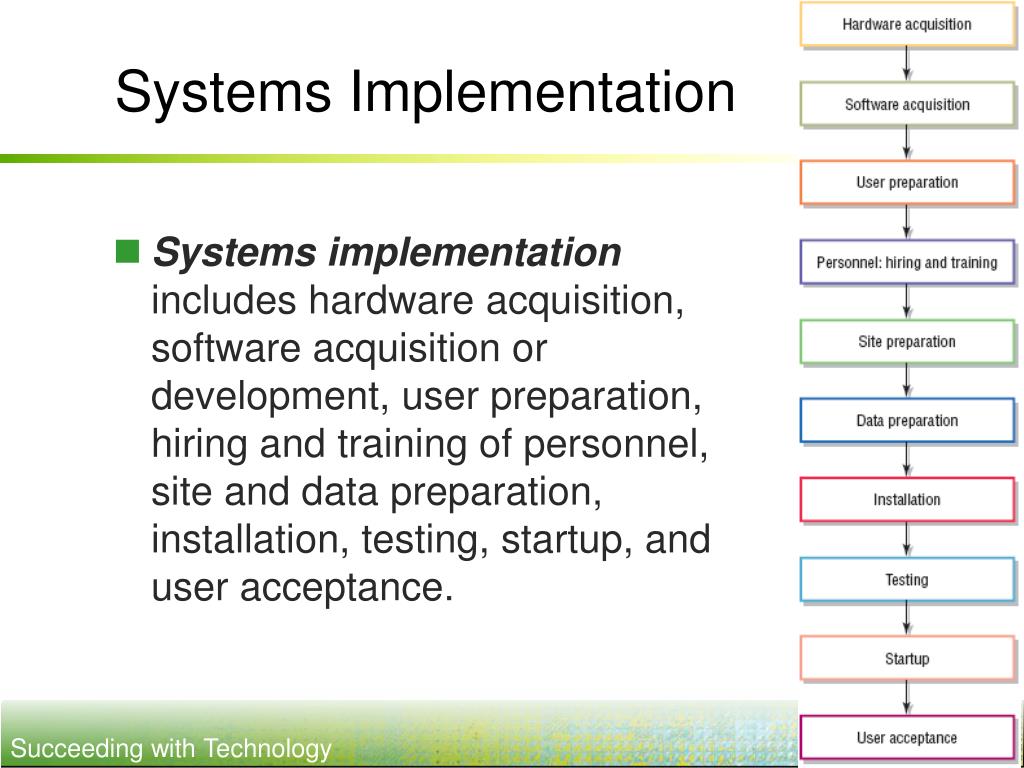 Systems Implementation

Systems implementation includes hardware acquisition, software acquisition or development, user preparation, hiring and training of personnel, site and data preparation, installation, testing, startup, and user acceptance.

Hardware acquisition
Software acquisition
User preparation
Personnel: hiring and training
Site preparation
Data preparation
Installation
Testing
Startup
User acceptance

Succeeding with Technology